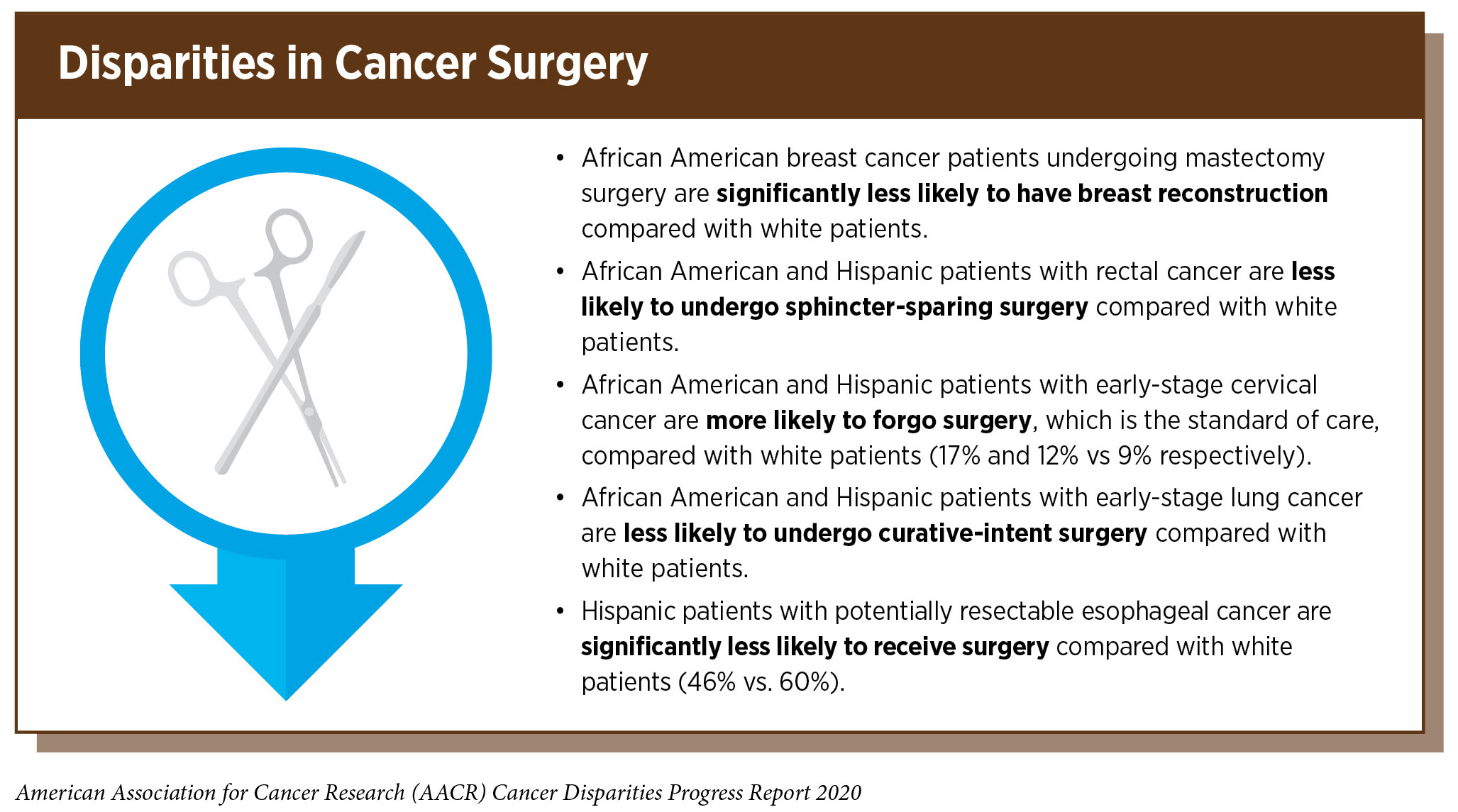 Disparities in Cancer Surgery

• African American breast cancer patients undergoing mastectomy surgery are significantly less likely to have breast reconstruction compared with white patients.

• African American and Hispanic patients with rectal cancer are less likely to undergo sphincter-sparing surgery compared with white patients.

• African American and Hispanic patients with early-stage cervical cancer are more likely to forgo surgery, which is the standard of care, compared with white patients (17% and 12% vs 9% respectively).

• African American and Hispanic patients with early-stage lung cancer are less likely to undergo curative-intent surgery compared with white patients.

• Hispanic patients with potentially resectable esophageal cancer are significantly less likely to receive surgery compared with white patients (46% vs. 60%).

American Association for Cancer Research (AACR) Cancer Disparities Progress Report 2020